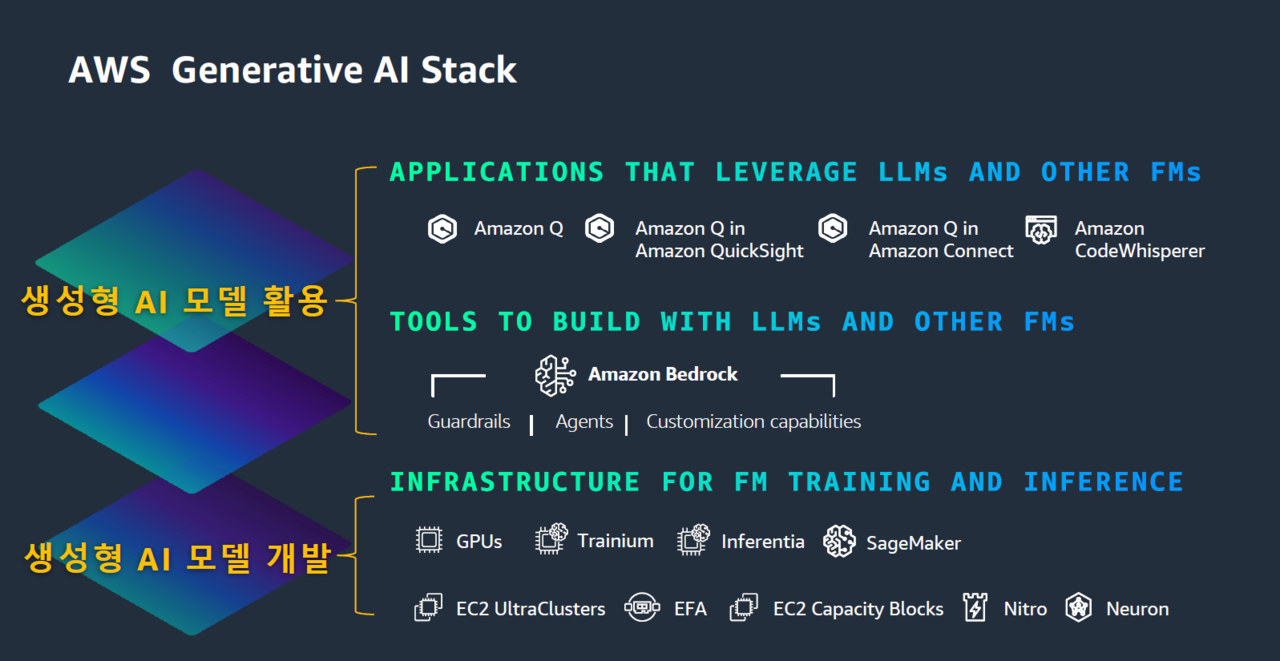 AWS Generative AI Stack

생성형 AI 모델 활용

APPLICATIONS THAT LEVERAGE LLMs AND OTHER FMs

Amazon Q

Amazon Q in Amazon QuickSight

Amazon Q in Amazon Connect

Amazon CodeWhisperer

TOOLS TO BUILD WITH LLMs AND OTHER FMs

Amazon Bedrock

Guardrails | Agents | Customization capabilities

생성형 AI 모델 개발

INFRASTRUCTURE FOR FM TRAINING AND INFERENCE

GPUs

Trainium

Inferentia

SageMaker

EC2 UltraClusters

EFA

EC2 Capacity Blocks

Nitro

Neuron